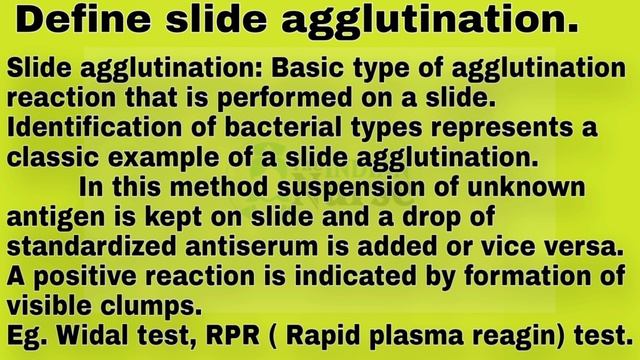 Define slide agglutination.

Slide agglutination: Basic type of agglutination reaction that is performed on a slide. Identification of bacterial types represents a classic example of a slide agglutination.

In this method suspension of unknown antigen is kept on slide and a drop of standardized antiserum is added or vice versa. A positive reaction is indicated by formation of visible clumps.

Eg. Widal test, RPR ( Rapid plasma reagin) test.